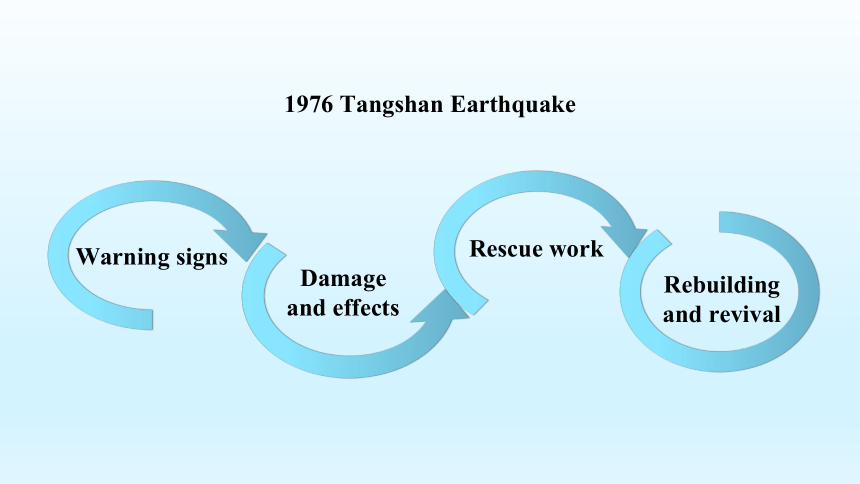 1976 Tangshan Earthquake

Warning signs

Damage and effects

Rescue work

Rebuilding and revival